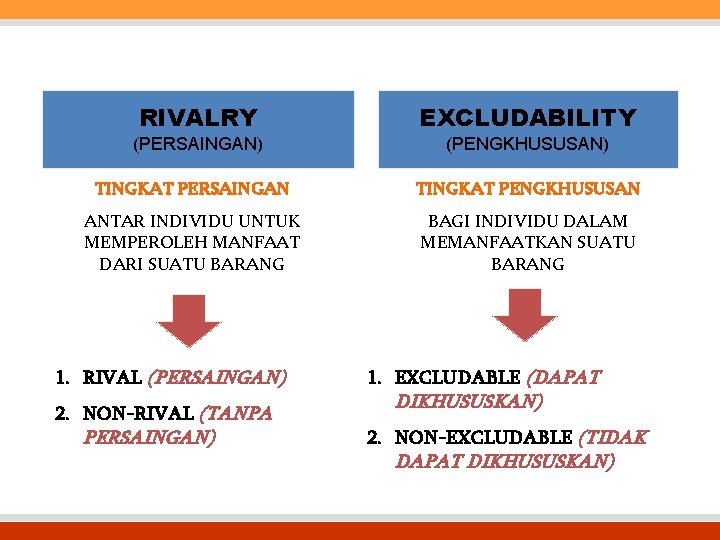 RIVALRY
(PERSAINGAN)

TINGKAT PERSAINGAN

ANTAR INDIVIDU UNTUK MEMPEROLEH MANFAAT DARI SUATU BARANG

1. RIVAL (PERSAINGAN)
2. NON-RIVAL (TANPA PERSAINGAN)

EXCLUDABILITY
(PENGKHUSUSAN)

TINGKAT PENGKHUSUSAN

BAGI INDIVIDU DALAM MEMANFAATKAN SUATU BARANG

1. EXCLUDABLE (DAPAT DIKHUSUSKAN)
2. NON-EXCLUDABLE (TIDAK DAPAT DIKHUSUSKAN)